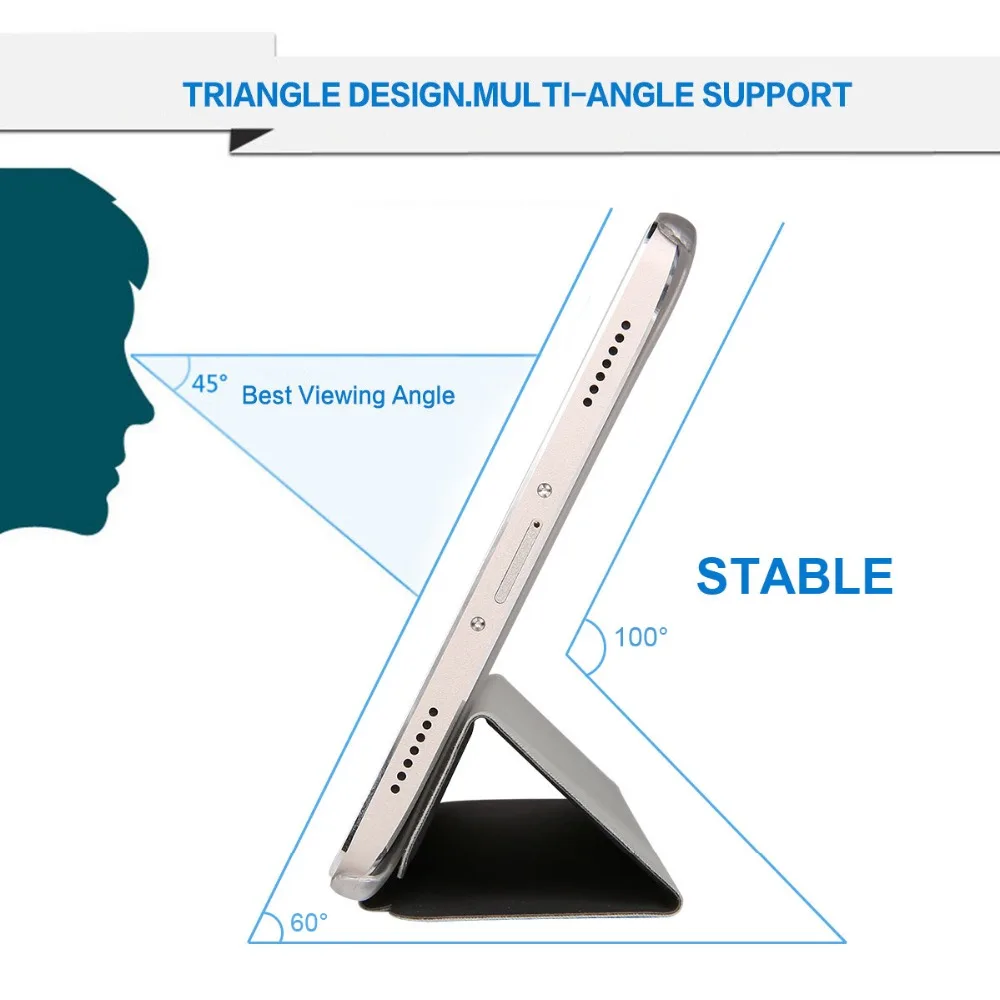 TRIANGLE DESIGN.MULTI-ANGLE SUPPORT

45°
Best Viewing Angle

STABLE

100°

60°